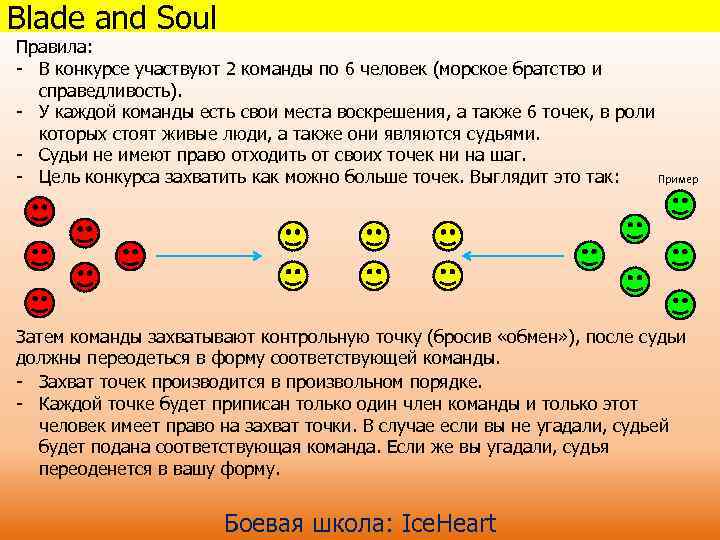 Blade and Soul

Правила:
- В конкурсе участвуют 2 команды по 6 человек (морское братство и справедливость).
- У каждой команды есть свои места воскрешения, а также 6 точек, в роли которых стоят живые люди, а также они являются судьями.
- Судьи не имеют право отходить от своих точек ни на шаг.
- Цель конкурса захватить как можно больше точек. Выглядит это так:

Пример

Затем команды захватывают контрольную точку (бросив «обмен»), после судьи должны переодеться в форму соответствующей команды.
- Захват точек производится в произвольном порядке.
- Каждой точке будет приписан только один член команды и только этот человек имеет право на захват точки. В случае если вы не угадали, судьей будет подана соответствующая команда. Если же вы угадали, судья переоденется в вашу форму.

Боевая школа: IceHeart